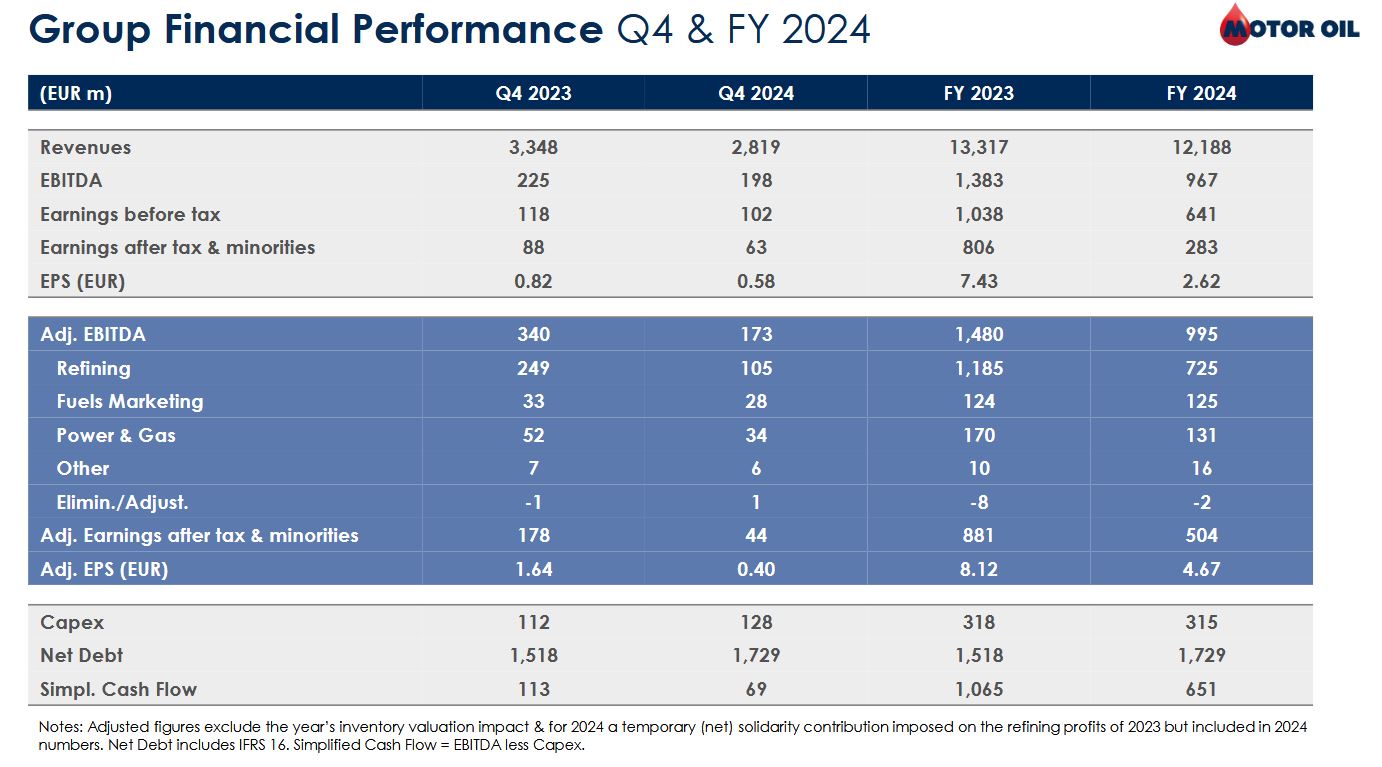 Group Financial Performance Q4 & FY 2024

MOTOR OIL

| (EUR m) | Q4 2023 | Q4 2024 | FY 2023 | FY 2024 |
|---|---|---|---|---|
| Revenues | 3,348 | 2,819 | 13,317 | 12,188 |
| EBITDA | 225 | 198 | 1,383 | 967 |
| Earnings before tax | 118 | 102 | 1,038 | 641 |
| Earnings after tax & minorities | 88 | 63 | 806 | 283 |
| EPS (EUR) | 0.82 | 0.58 | 7.43 | 2.62 |
| Adj. EBITDA | 340 | 173 | 1,480 | 995 |
| Refining | 249 | 105 | 1,185 | 725 |
| Fuels Marketing | 33 | 28 | 124 | 125 |
| Power & Gas | 52 | 34 | 170 | 131 |
| Other | 7 | 6 | 10 | 16 |
| Elimin./Adjust. | -1 | 1 | -8 | -2 |
| Adj. Earnings after tax & minorities | 178 | 44 | 881 | 504 |
| Adj. EPS (EUR) | 1.64 | 0.40 | 8.12 | 4.67 |
| Capex | 112 | 128 | 318 | 315 |
| Net Debt | 1,518 | 1,729 | 1,518 | 1,729 |
| Simpl. Cash Flow | 113 | 69 | 1,065 | 651 |

Notes: Adjusted figures exclude the year's inventory valuation impact & for 2024 a temporary (net) solidarity contribution imposed on the refining profits of 2023 but included in 2024 numbers. Net Debt includes IFRS 16. Simplified Cash Flow = EBITDA less Capex.